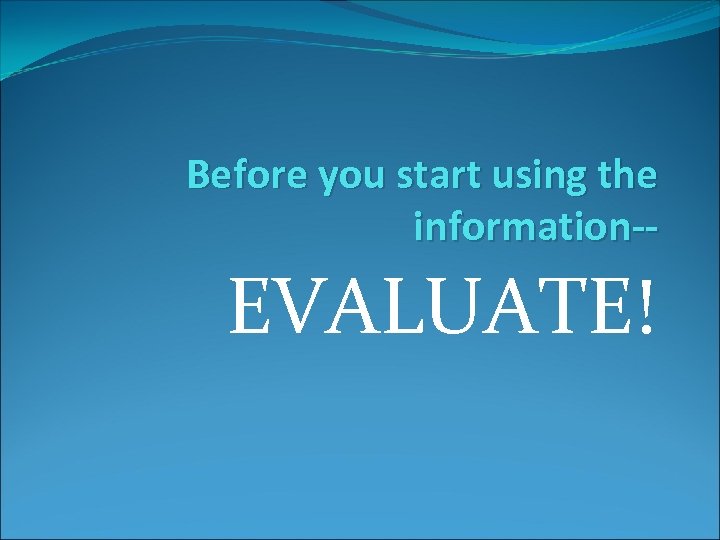 Before you start using the information--

EVALUATE!